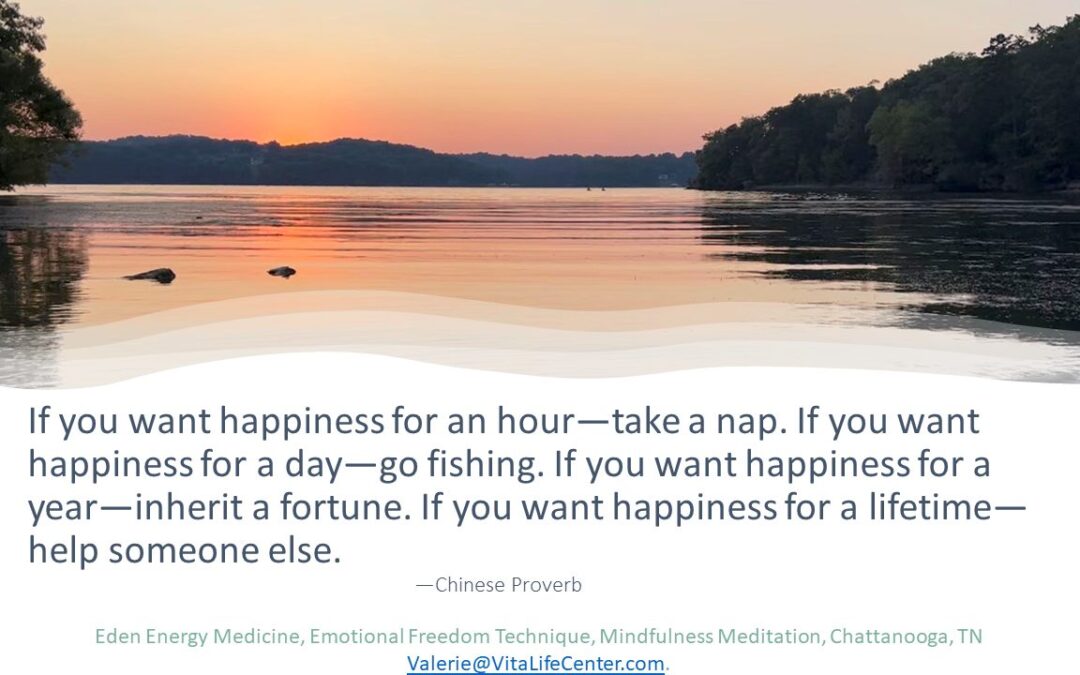 If you want happiness for an hour—take a nap. If you want happiness for a day—go fishing. If you want happiness for a year—inherit a fortune. If you want happiness for a lifetime—help someone else.

—Chinese Proverb

Eden Energy Medicine, Emotional Freedom Technique, Mindfulness Meditation, Chattanooga, TN
Valerie@VitaLifeCenter.com.